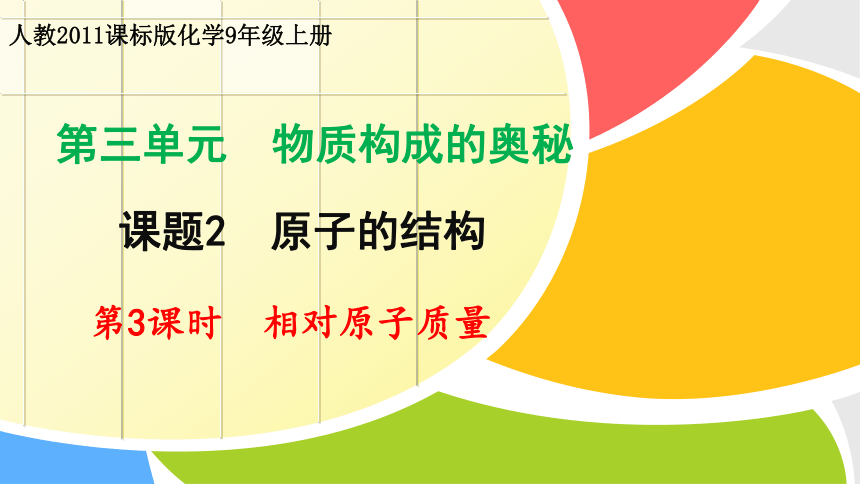 人教2011课标版化学9年级上册

第三单元　物质构成的奥秘

课题2　原子的结构

第3课时　相对原子质量